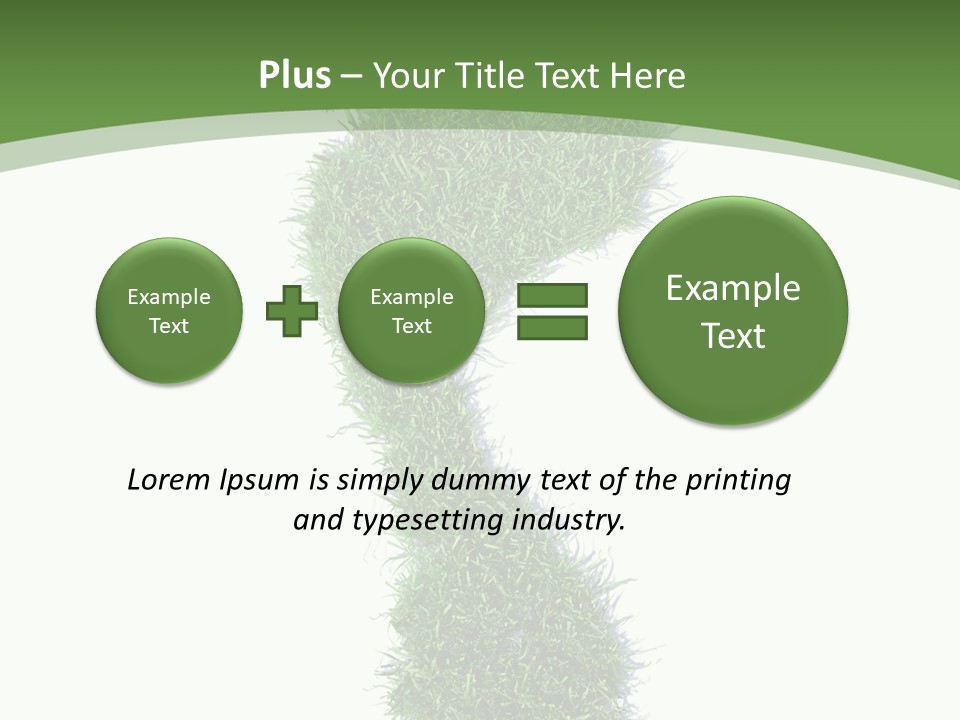 Plus – Your Title Text Here

Example Text

Example Text

Example Text

Lorem Ipsum is simply dummy text of the printing and typesetting industry.